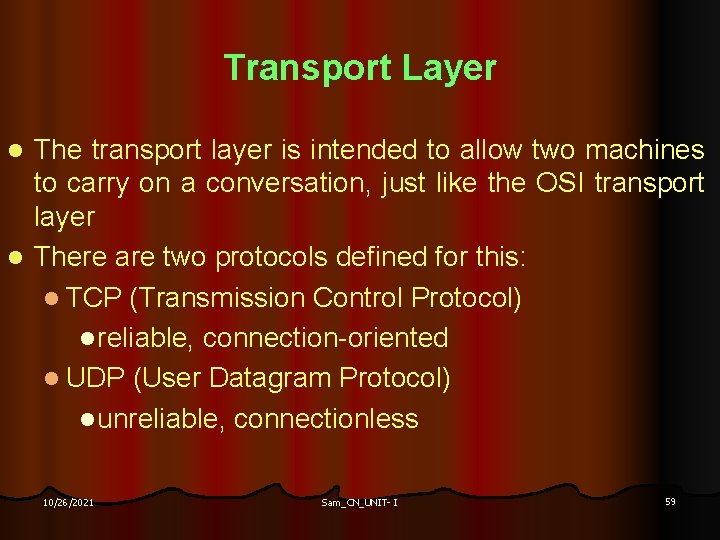 Transport Layer

- The transport layer is intended to allow two machines to carry on a conversation, just like the OSI transport layer
- There are two protocols defined for this:
  - TCP (Transmission Control Protocol)
    - reliable, connection-oriented
  - UDP (User Datagram Protocol)
    - unreliable, connectionless

10/26/2021 Sam_CN_UNIT- I 59